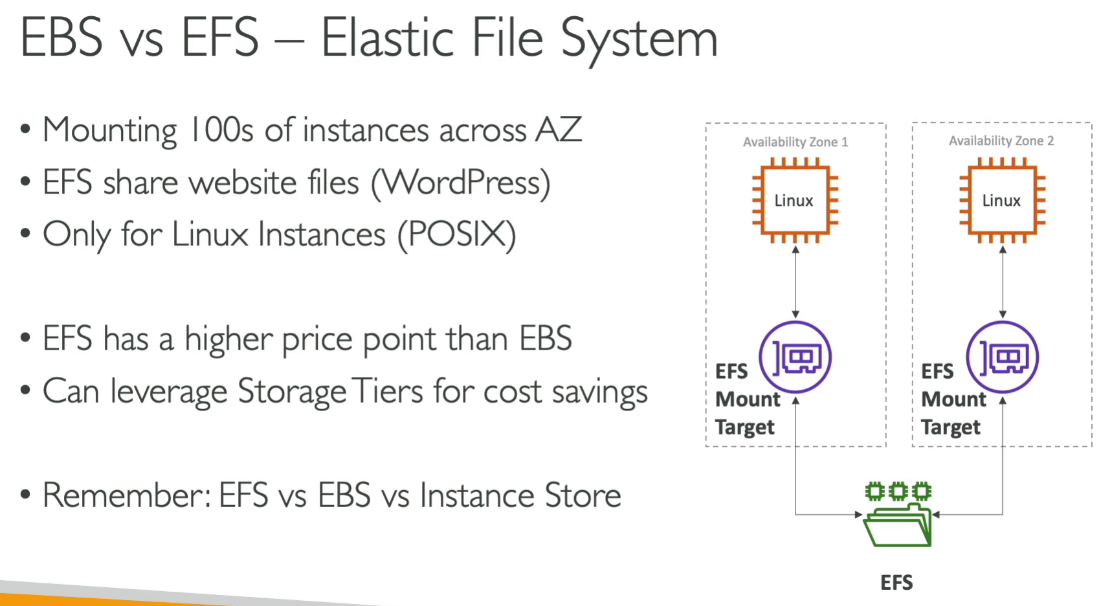 EBS vs EFS – Elastic File System

• Mounting 100s of instances across AZ
• EFS share website files (WordPress)
• Only for Linux Instances (POSIX)

• EFS has a higher price point than EBS
• Can leverage Storage Tiers for cost savings

• Remember: EFS vs EBS vs Instance Store

Availability Zone 1

Linux

EFS Mount Target

Availability Zone 2

Linux

EFS Mount Target

EFS